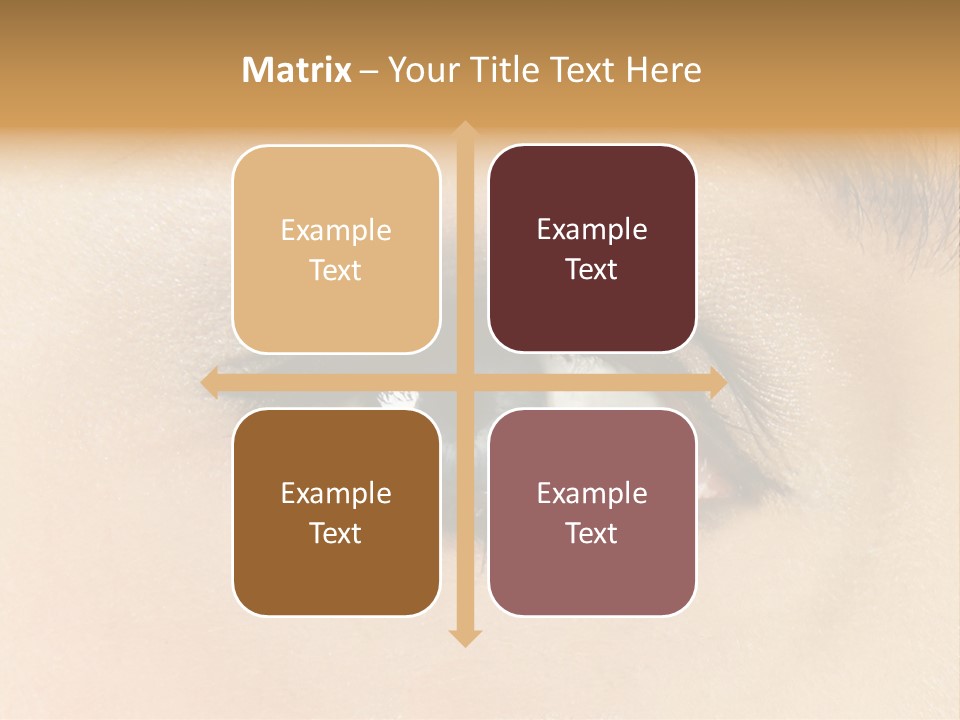 Matrix – Your Title Text Here

Example Text

Example Text

Example Text

Example Text